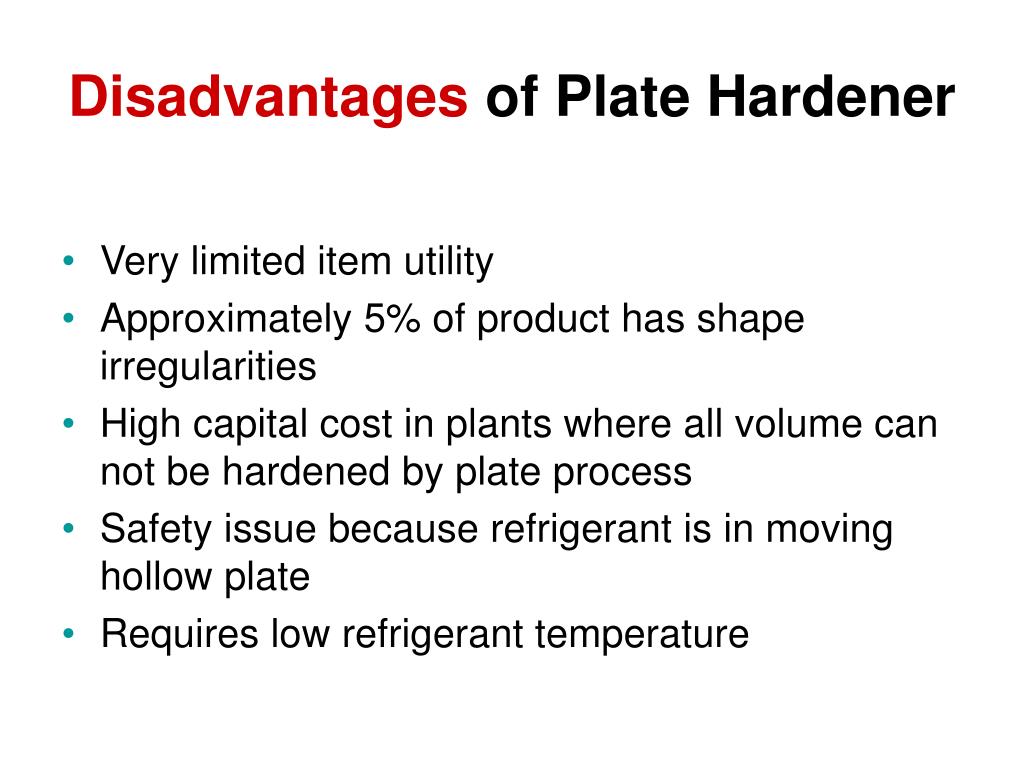 Disadvantages of Plate Hardener

• Very limited item utility
• Approximately 5% of product has shape irregularities
• High capital cost in plants where all volume can not be hardened by plate process
• Safety issue because refrigerant is in moving hollow plate
• Requires low refrigerant temperature